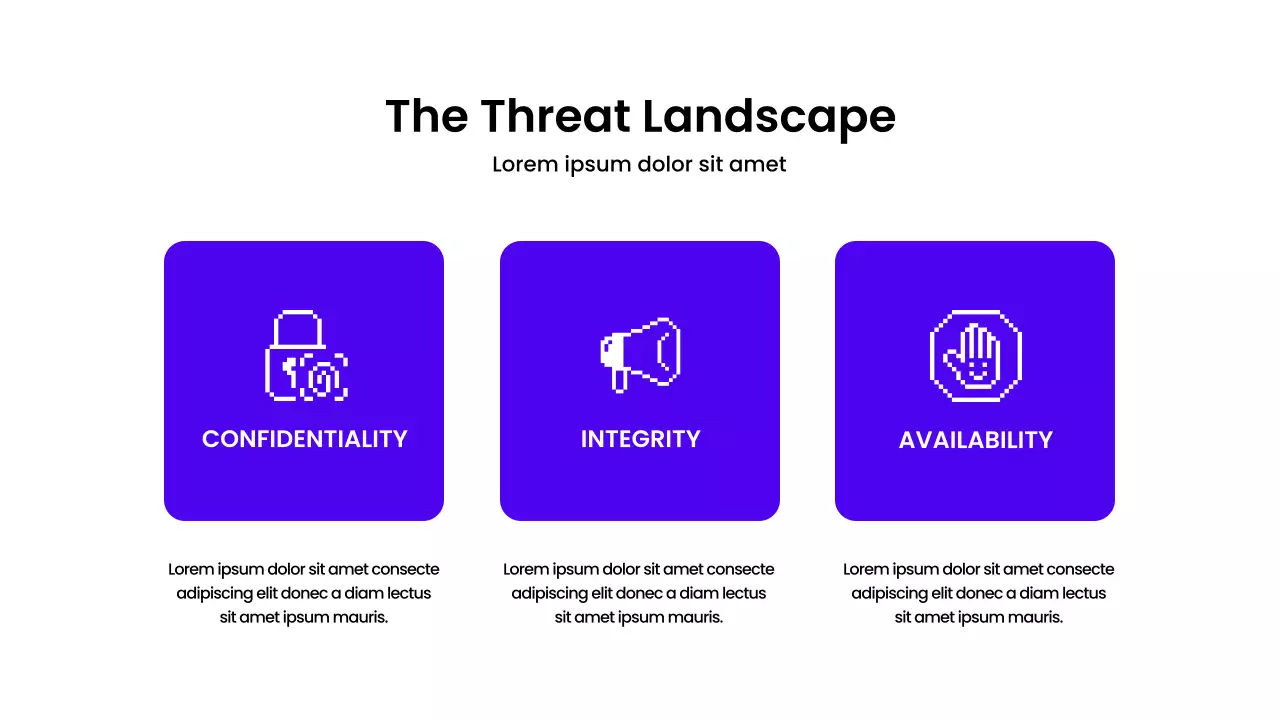 The Threat Landscape

Lorem ipsum dolor sit amet

CONFIDENTIALITY

Lorem ipsum dolor sit amet consecte adipiscing elit donec a diam lectus sit amet ipsum mauris.

INTEGRITY

Lorem ipsum dolor sit amet consecte adipiscing elit donec a diam lectus sit amet ipsum mauris.

AVAILABILITY

Lorem ipsum dolor sit amet consecte adipiscing elit donec a diam lectus sit amet ipsum mauris.